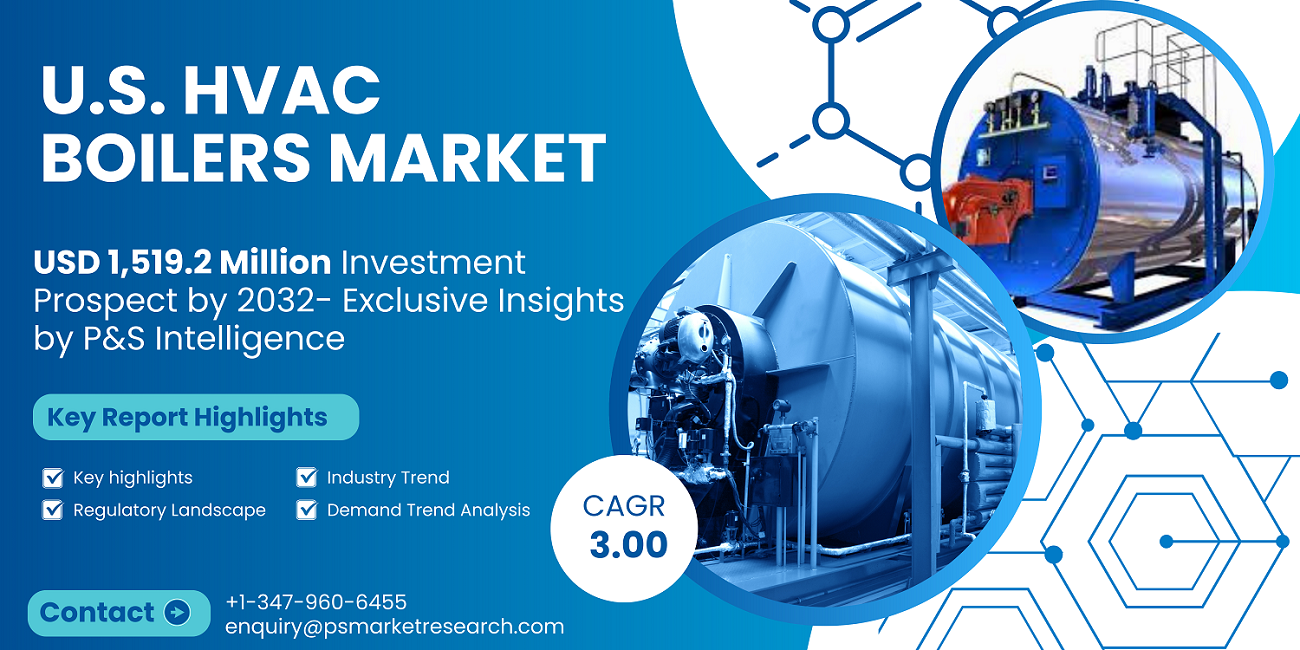 U.S. HVAC BOILERS MARKET

USD 1,519.2 Million Investment Prospect by 2032- Exclusive Insights by P&S Intelligence

Key Report Highlights

Key highlights
Regulatory Landscape
Industry Trend
Demand Trend Analysis

CAGR
3.00

Contact
+1-347-960-6455
enquiry@psmarketresearch.com